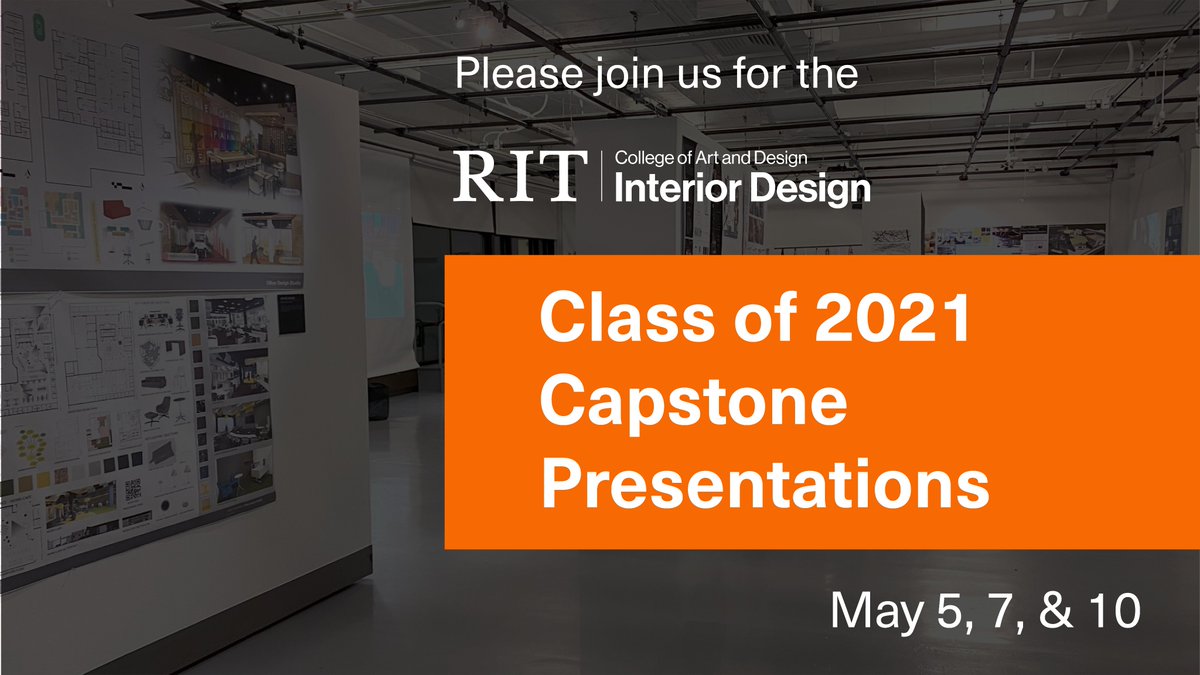 Please join us for the

RIT | College of Art and Design
Interior Design

Class of 2021
Capstone
Presentations

May 5, 7, & 10